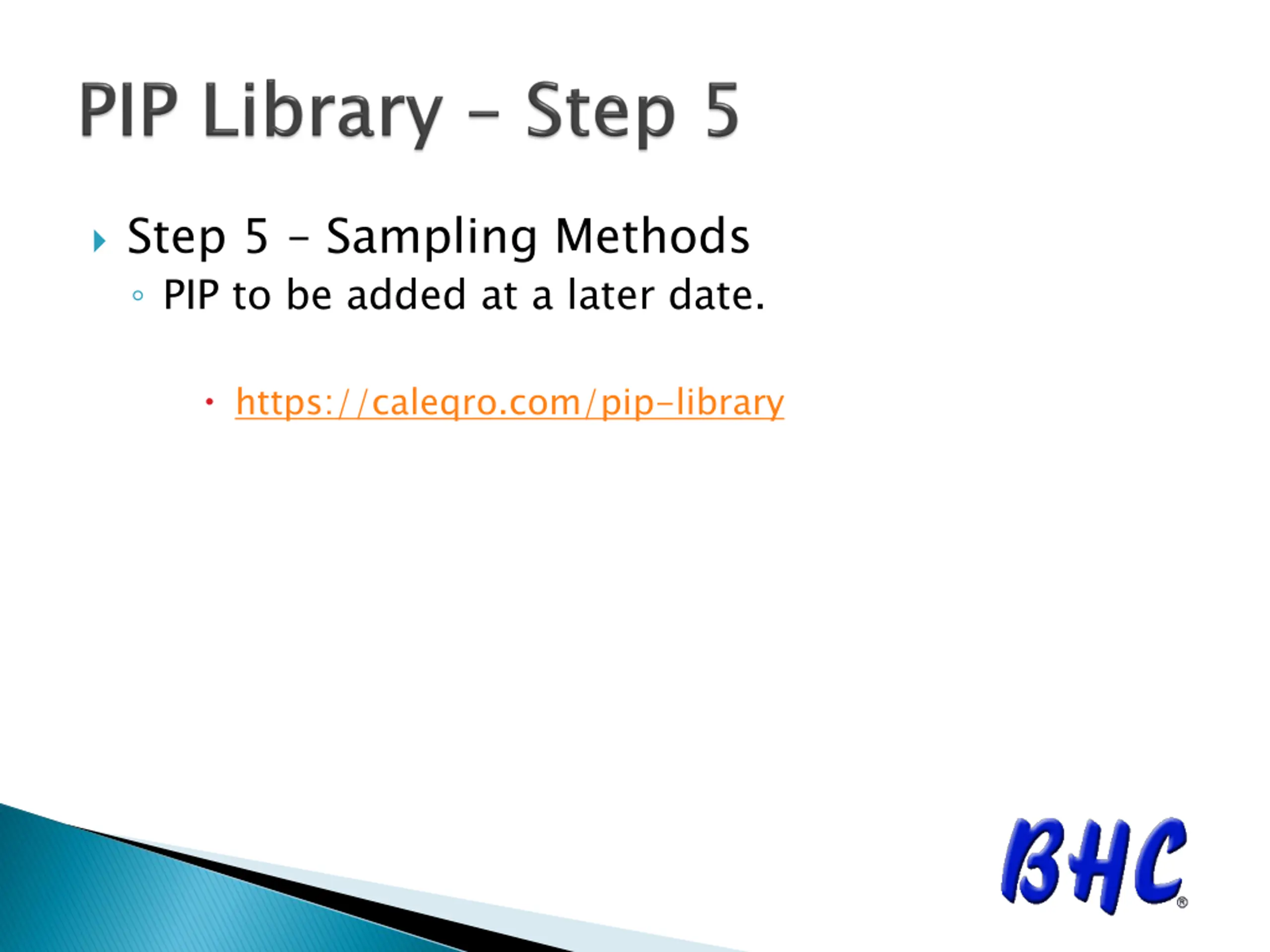 PIP Library – Step 5

Step 5 – Sampling Methods
PIP to be added at a later date.

https://caleqro.com/pip-library

BHC®